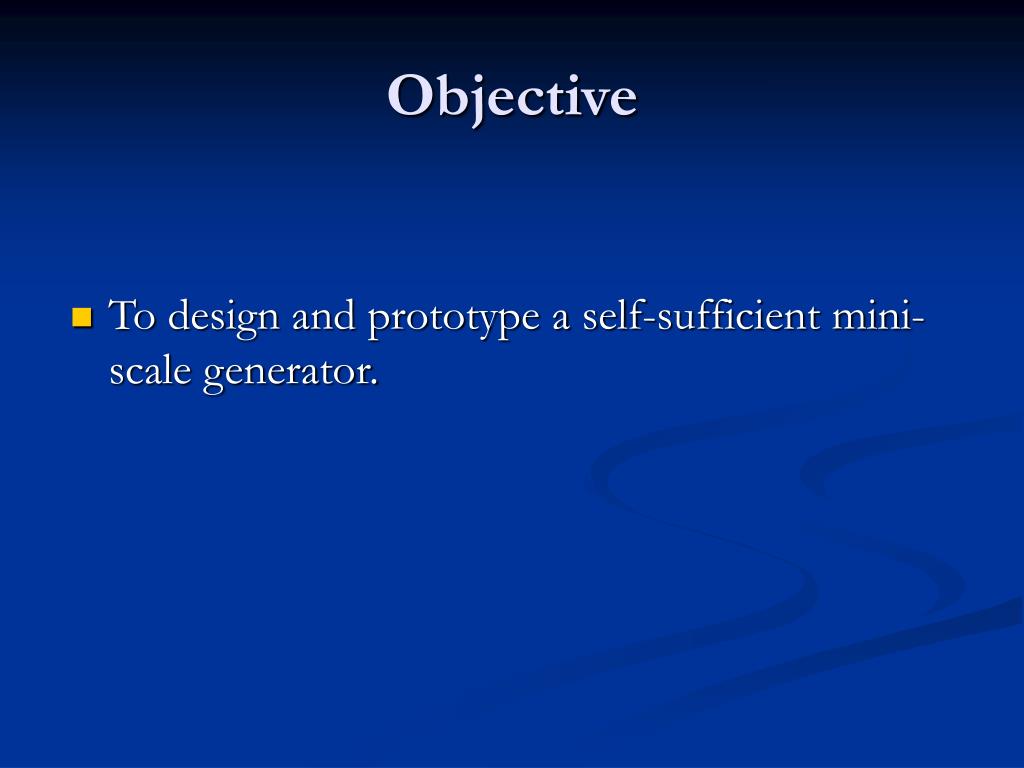 Objective

To design and prototype a self-sufficient mini-scale generator.